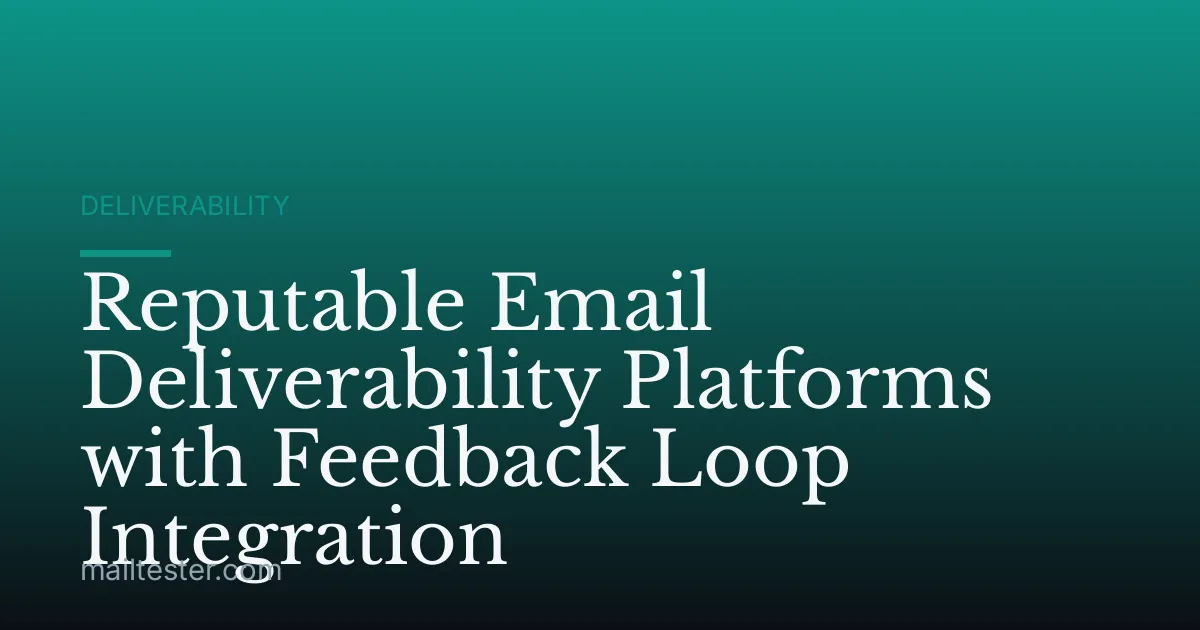 DELIVERABILITY

Reputable Email Deliverability Platforms with Feedback Loop Integration

mailtester.com